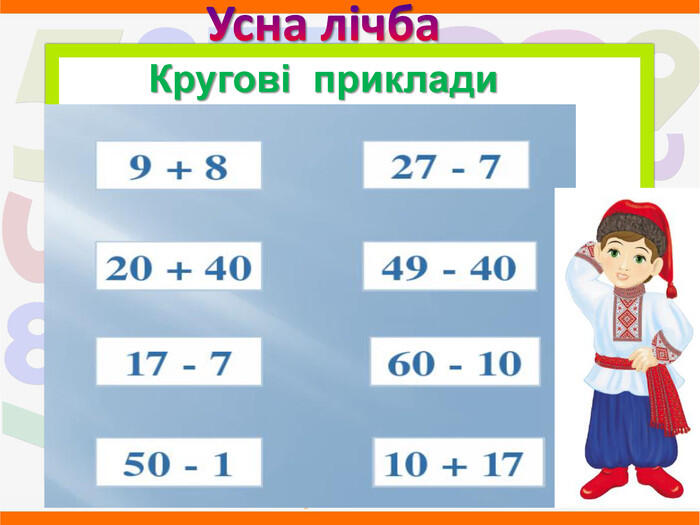 Усна лічба

Кругові приклади

$9 + 8$

$20 + 40$

$17 - 7$

$50 - 1$

$27 - 7$

$49 - 40$

$60 - 10$

$10 + 17$